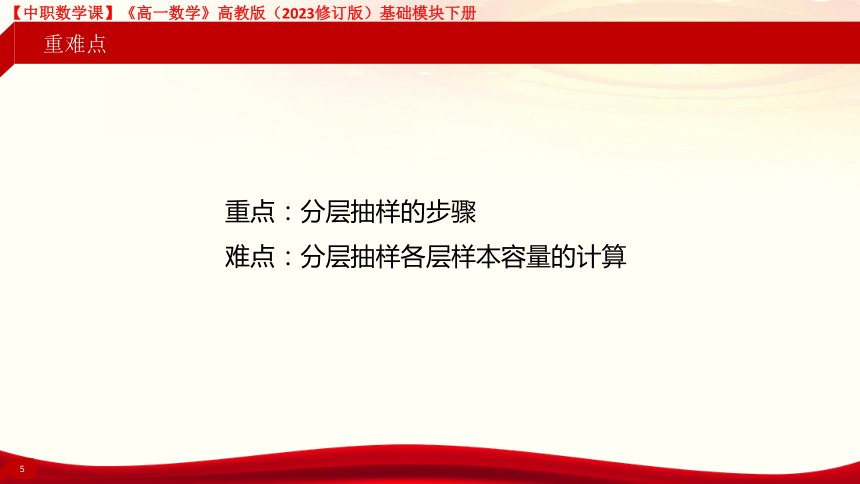 【中职数学课】《高一数学》高教版（2023修订版）基础模块下册

重难点

重点：分层抽样的步骤
难点：分层抽样各层样本容量的计算

5